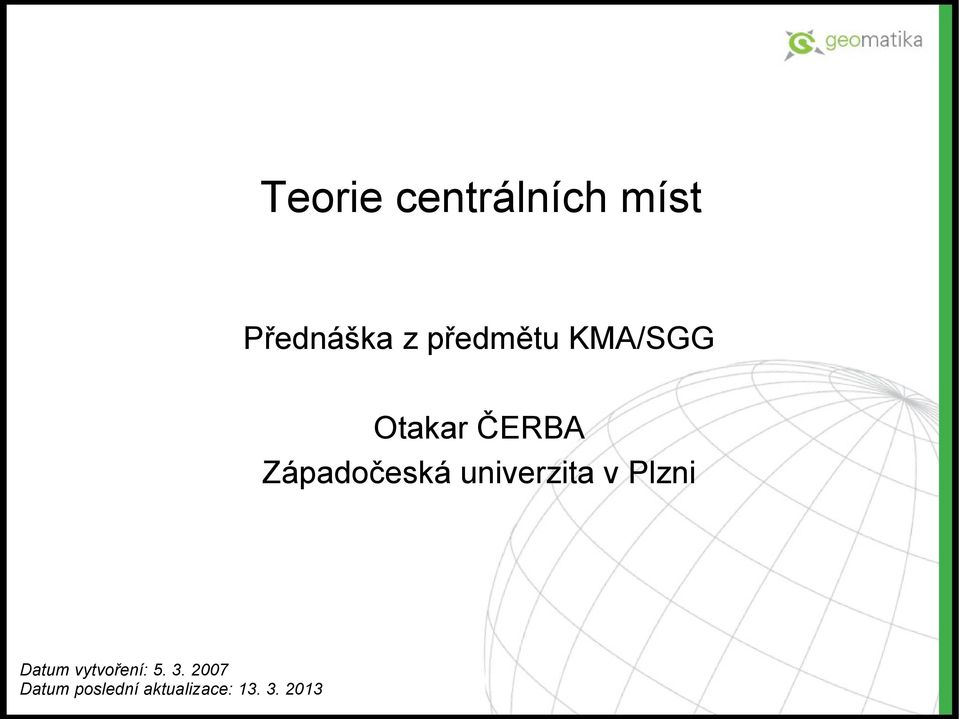 geomatika

Teorie centrálních míst

Přednáška z předmětu KMA/SGG

Otakar ČERBA
Západočeská univerzita v Plzni

Datum vytvoření: 5. 3. 2007
Datum poslední aktualizace: 13. 3. 2013